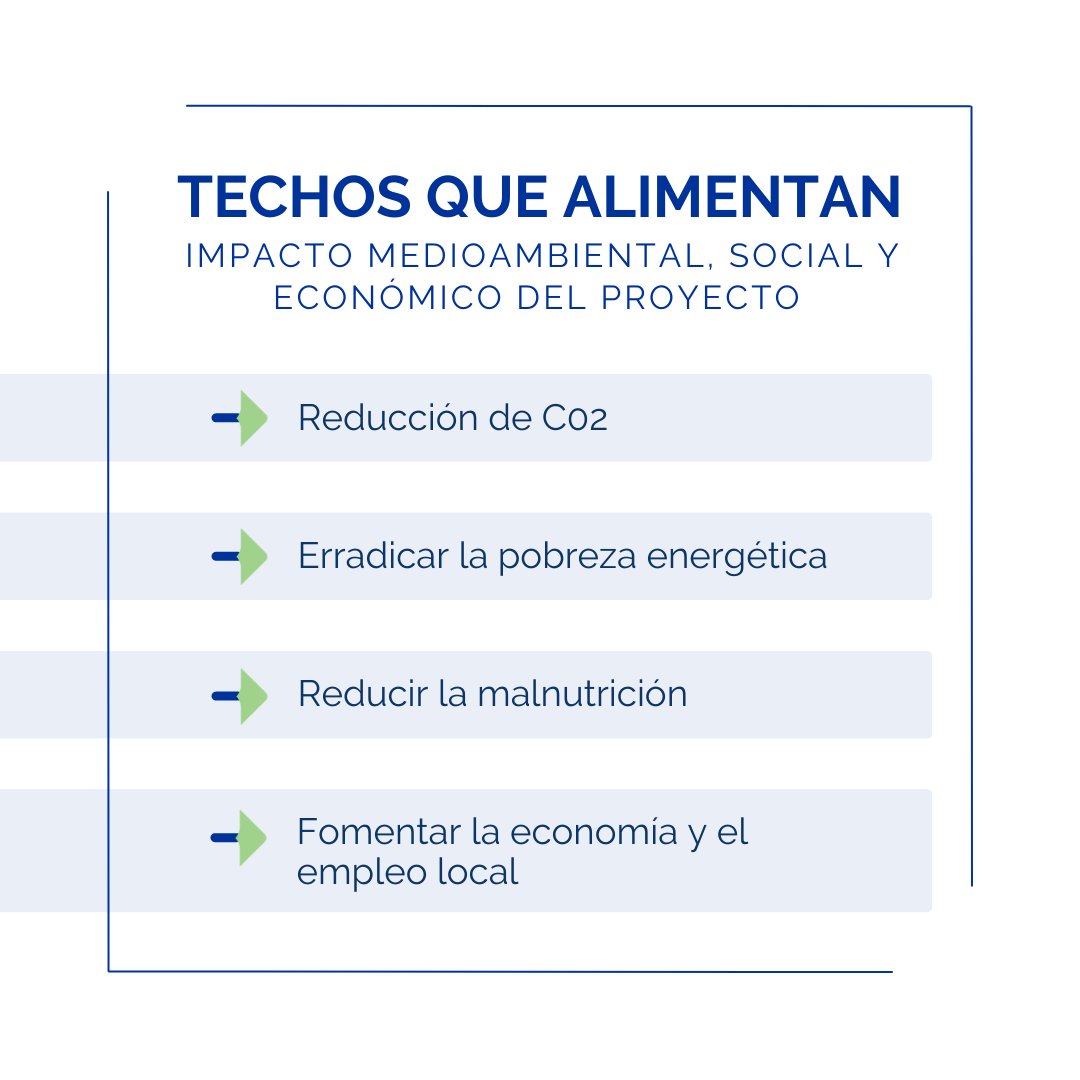 TECHOS QUE ALIMENTAN
IMPACTO MEDIOAMBIENTAL, SOCIAL Y ECONÓMICO DEL PROYECTO

Reducción de C02

Erradicar la pobreza energética

Reducir la malnutrición

Fomentar la economía y el empleo local